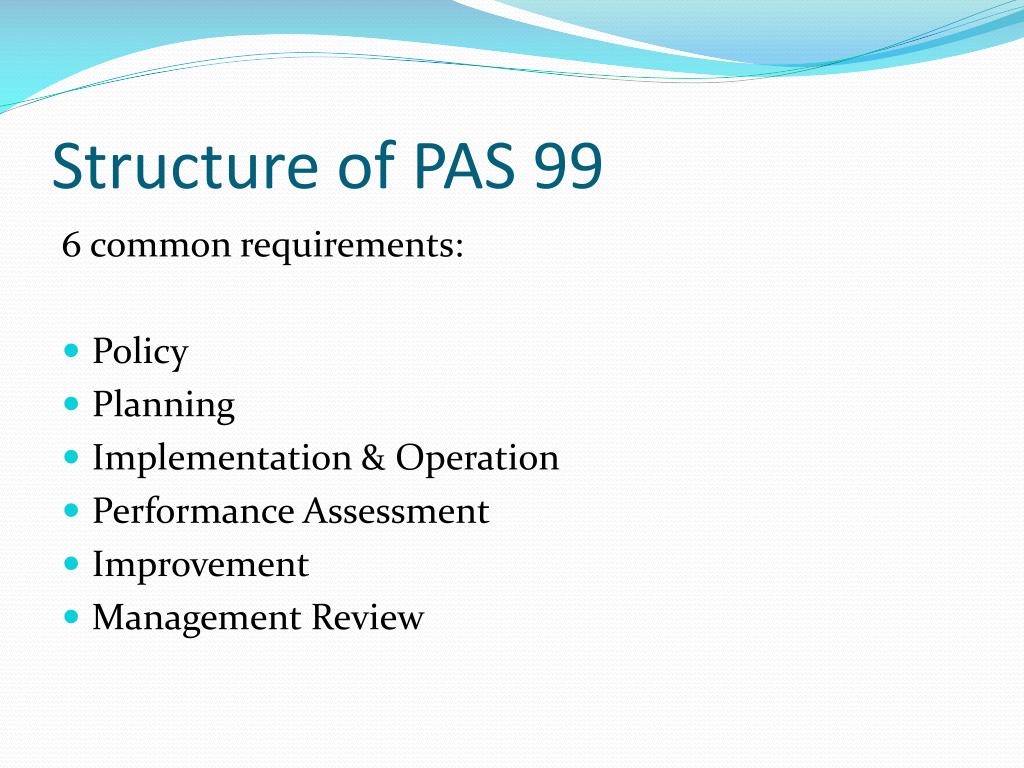 Structure of PAS 99

6 common requirements:

- Policy
- Planning
- Implementation & Operation
- Performance Assessment
- Improvement
- Management Review